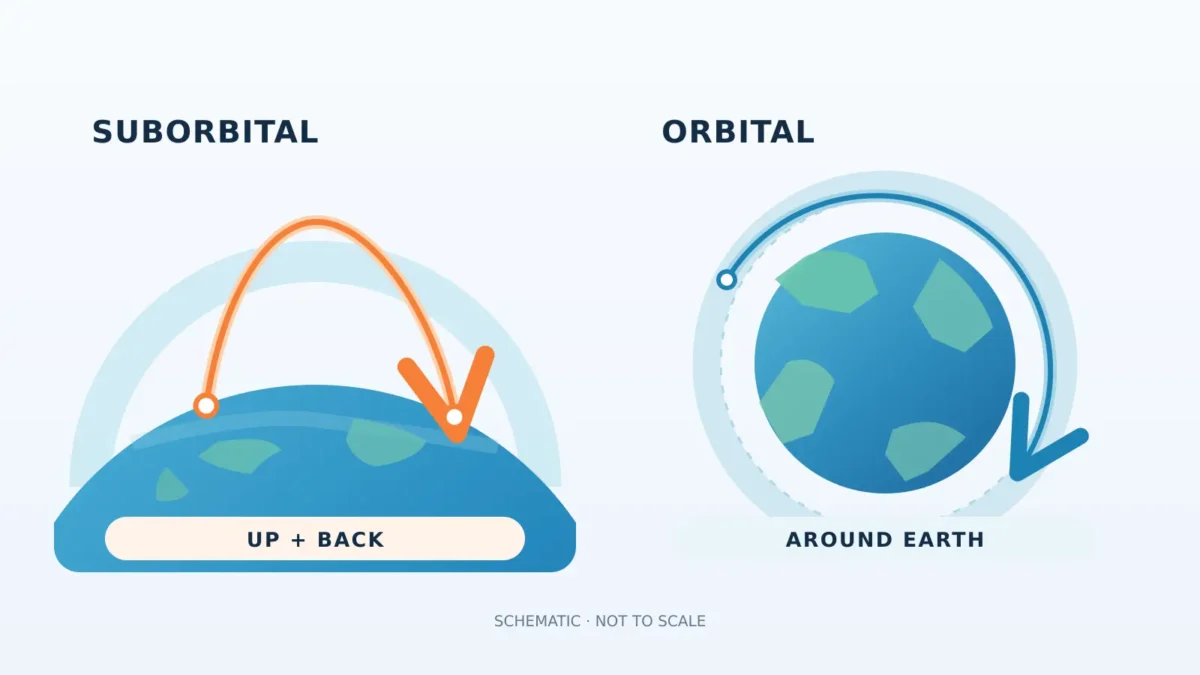 SUBORBITAL

UP + BACK

ORBITAL

AROUND EARTH

SCHEMATIC · NOT TO SCALE